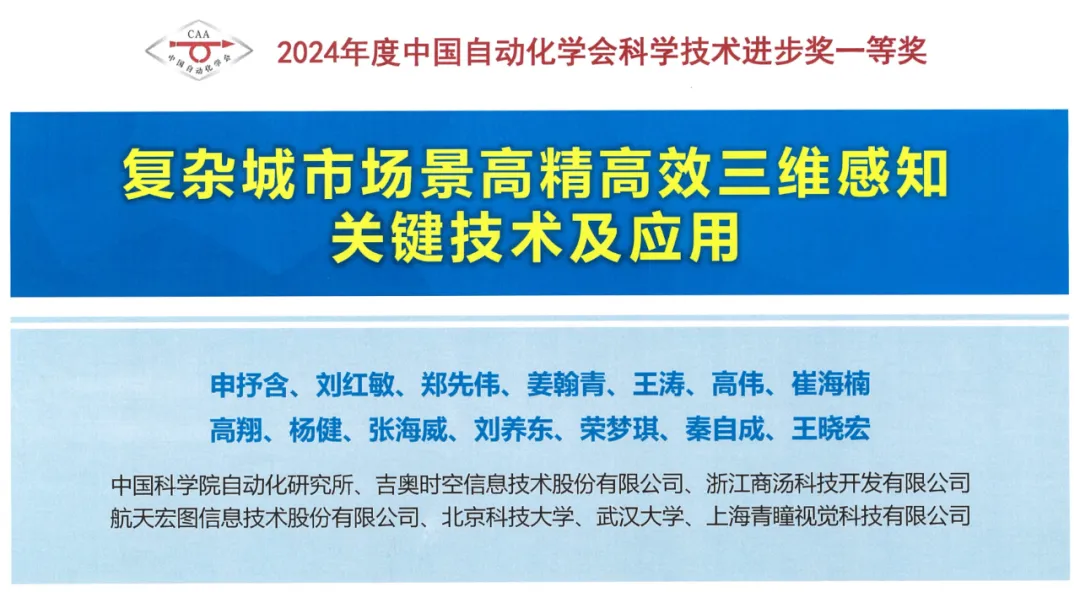 CAA
中国自动化学会

2024年度中国自动化学会科学技术进步奖一等奖

复杂城市场景高精高效三维感知关键技术及应用

申抒含、刘红敏、郑先伟、姜翰青、王涛、高伟、崔海楠
高翔、杨健、张海威、刘养东、荣梦琪、秦自成、王晓宏

中国科学院自动化研究所、吉奥时空信息技术股份有限公司、浙江商汤科技开发有限公司
航天宏图信息技术股份有限公司、北京科技大学、武汉大学、上海青瞳视觉科技有限公司